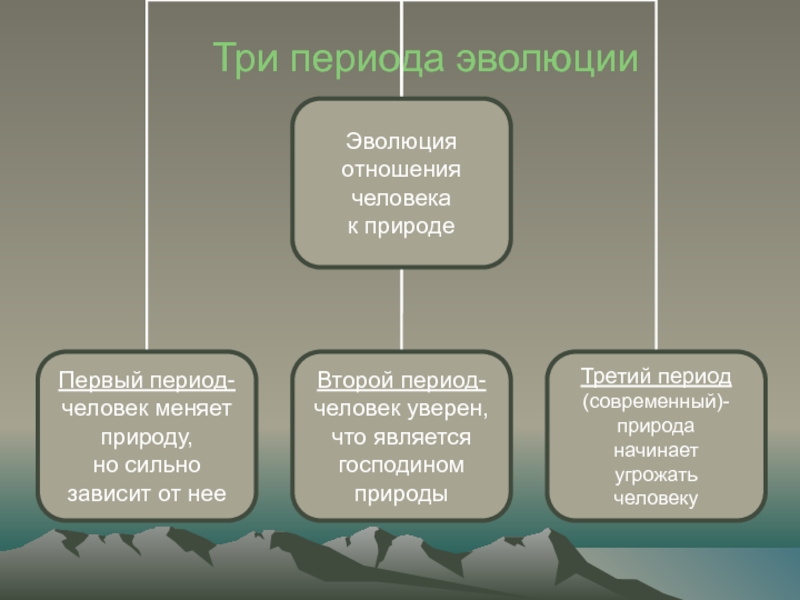 Три периода эволюции

Эволюция отношения человека к природе

Первый период- человек меняет природу, но сильно зависит от нее

Второй период- человек уверен, что является господином природы

Третий период (современный)- природа начинает угрожать человеку